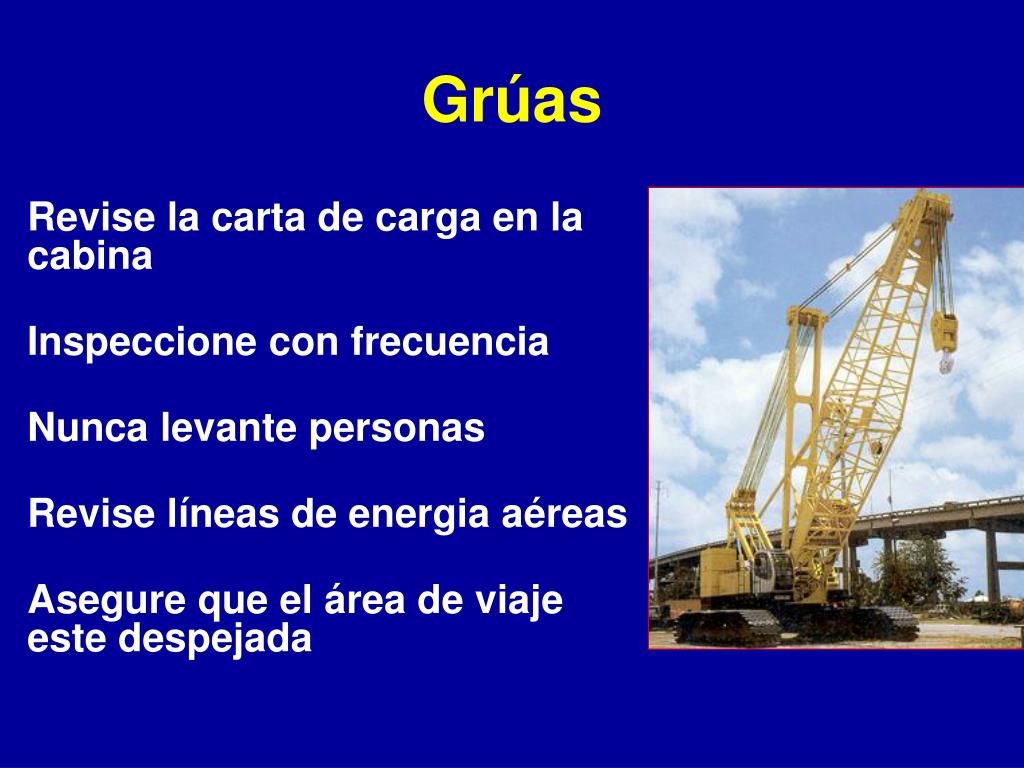 Grúas

Revise la carta de carga en la cabina

Inspeccione con frecuencia

Nunca levante personas

Revise líneas de energia aéreas

Asegure que el área de viaje este despejada